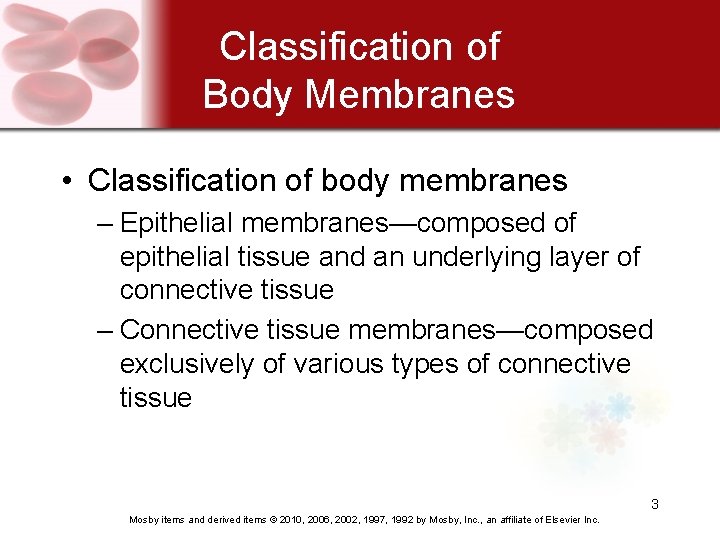 Classification of Body Membranes

• Classification of body membranes
– Epithelial membranes—composed of epithelial tissue and an underlying layer of connective tissue
– Connective tissue membranes—composed exclusively of various types of connective tissue

3

Mosby items and derived items © 2010, 2006, 2002, 1997, 1992 by Mosby, Inc., an affiliate of Elsevier Inc.